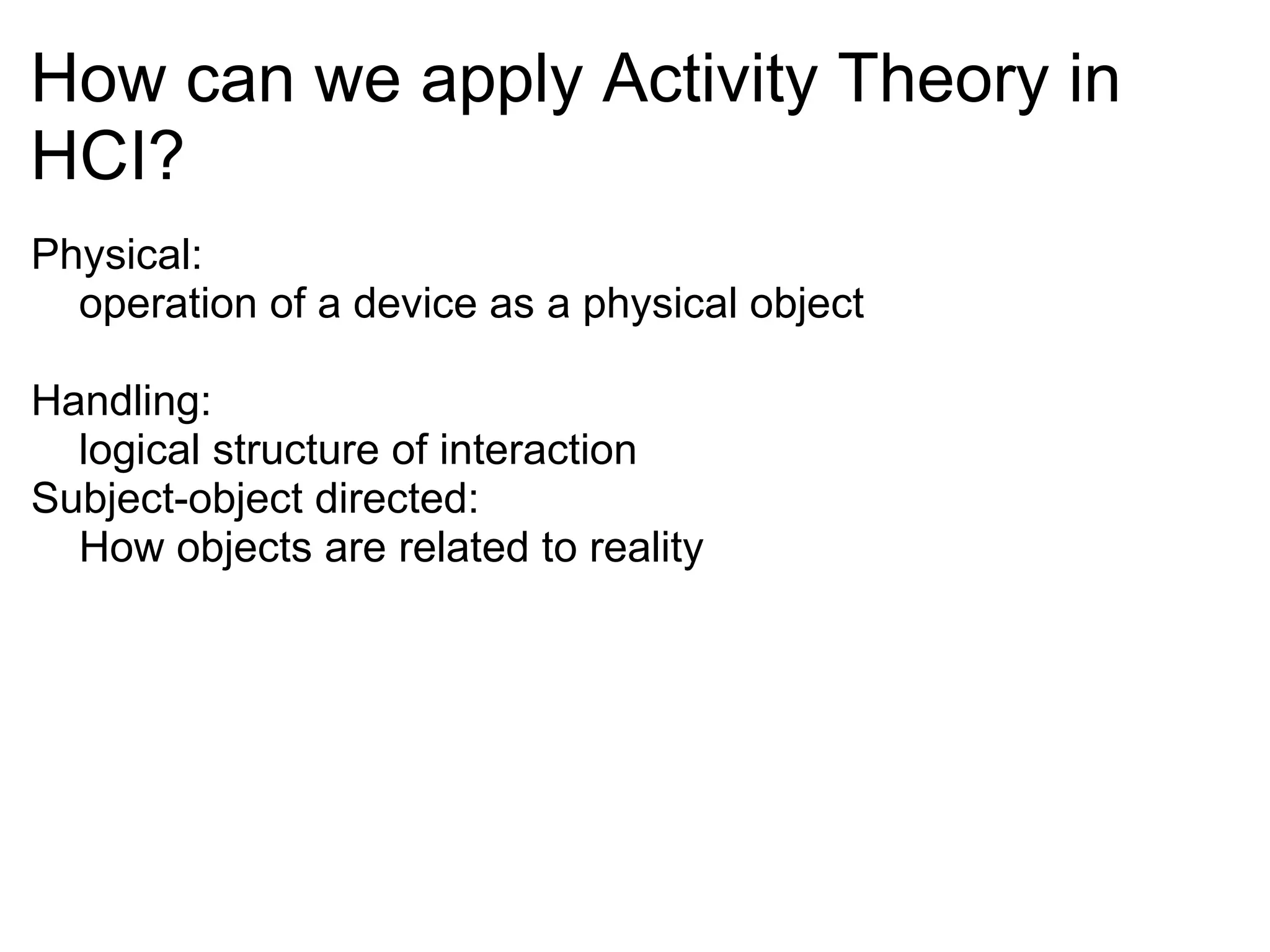 How can we apply Activity Theory in HCI?

Physical:
operation of a device as a physical object

Handling:
logical structure of interaction
Subject-object directed:
How objects are related to reality